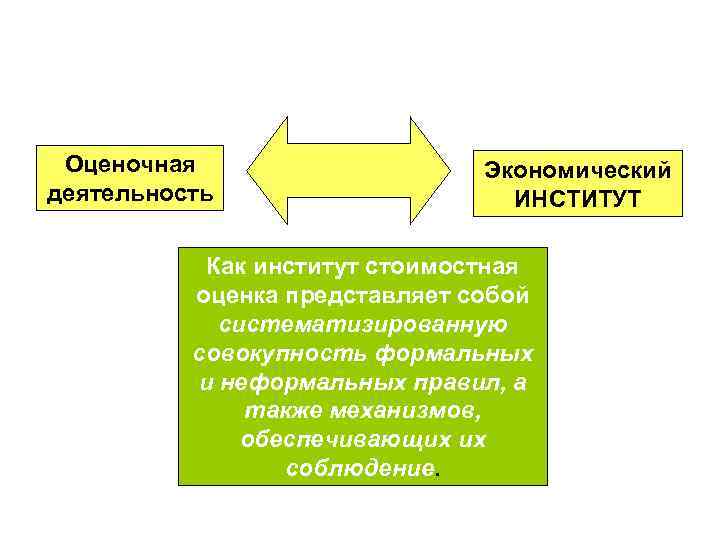 Оценочная деятельность

Экономический ИНСТИТУТ

Как институт стоимостная оценка представляет собой систематизированную совокупность формальных и неформальных правил, а также механизмов, обеспечивающих их соблюдение.